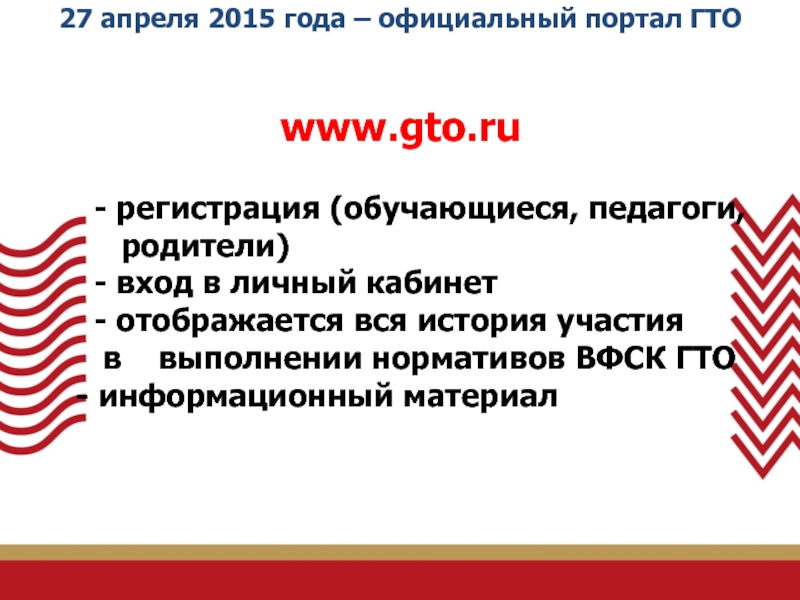 27 апреля 2015 года – официальный портал ГТО

www.gto.ru

- регистрация (обучающиеся, педагоги, родители)
- вход в личный кабинет
- отображается вся история участия в выполнении нормативов ВФСК ГТО
- информационный материал